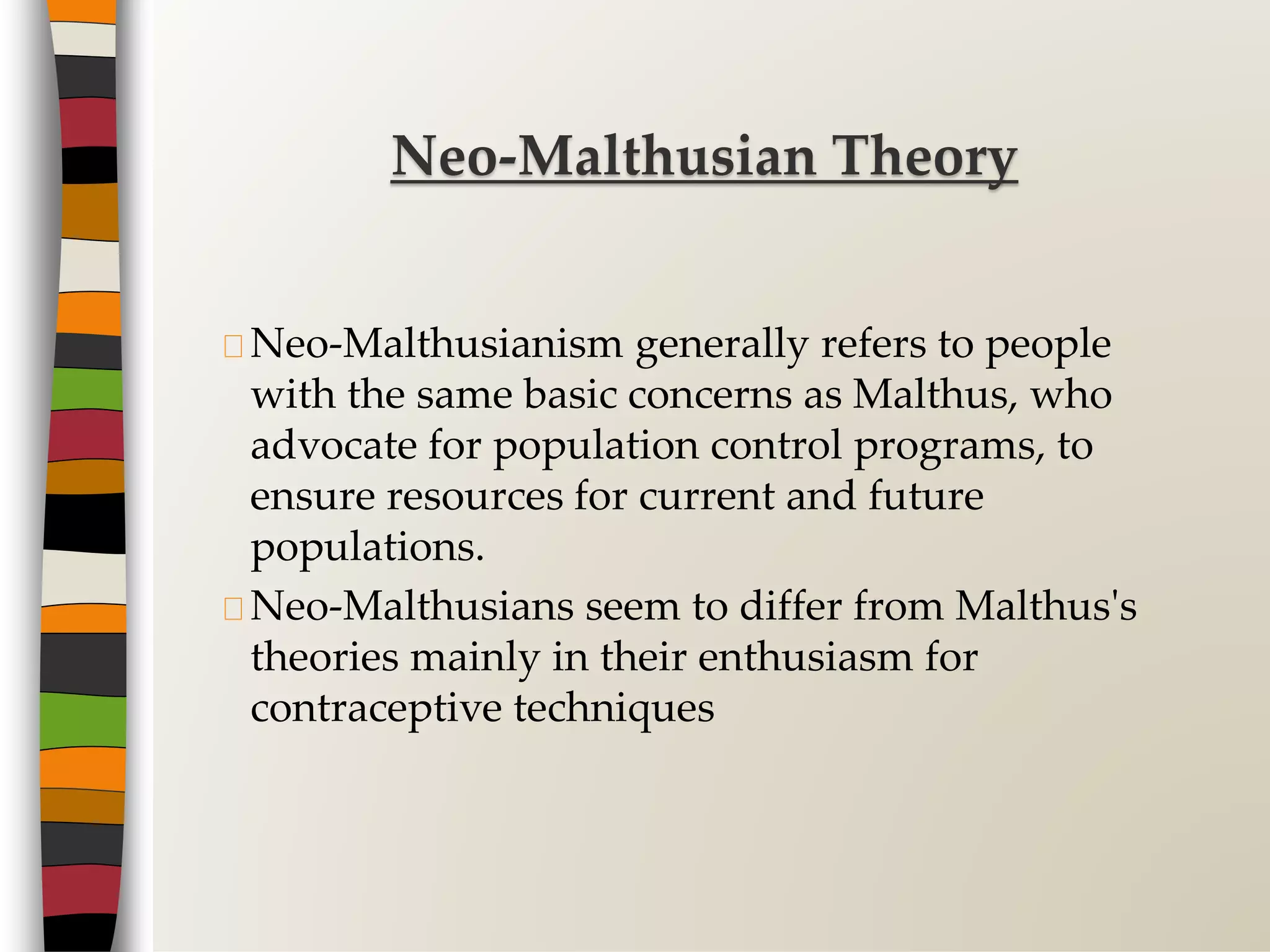 Neo-Malthusian Theory

Neo-Malthusianism generally refers to people with the same basic concerns as Malthus, who advocate for population control programs, to ensure resources for current and future populations.

Neo-Malthusians seem to differ from Malthus's theories mainly in their enthusiasm for contraceptive techniques